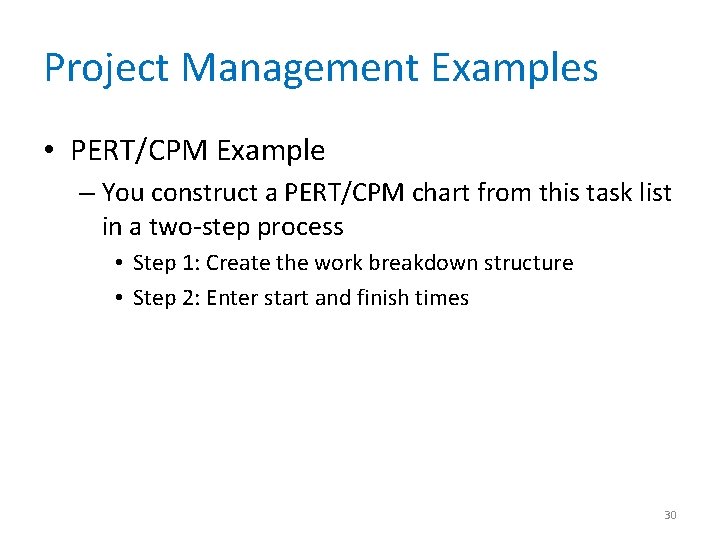 Project Management Examples

• PERT/CPM Example

– You construct a PERT/CPM chart from this task list in a two-step process

• Step 1: Create the work breakdown structure

• Step 2: Enter start and finish times

30